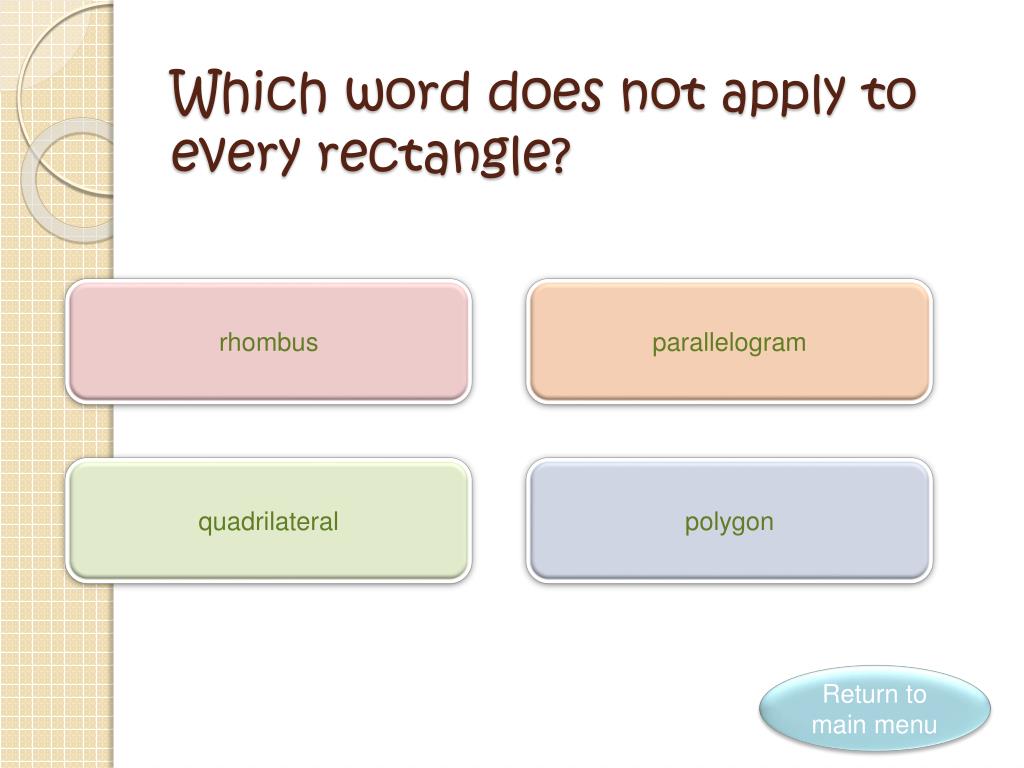 Which word does not apply to every rectangle?

rhombus

parallelogram

quadrilateral

polygon

Return to main menu